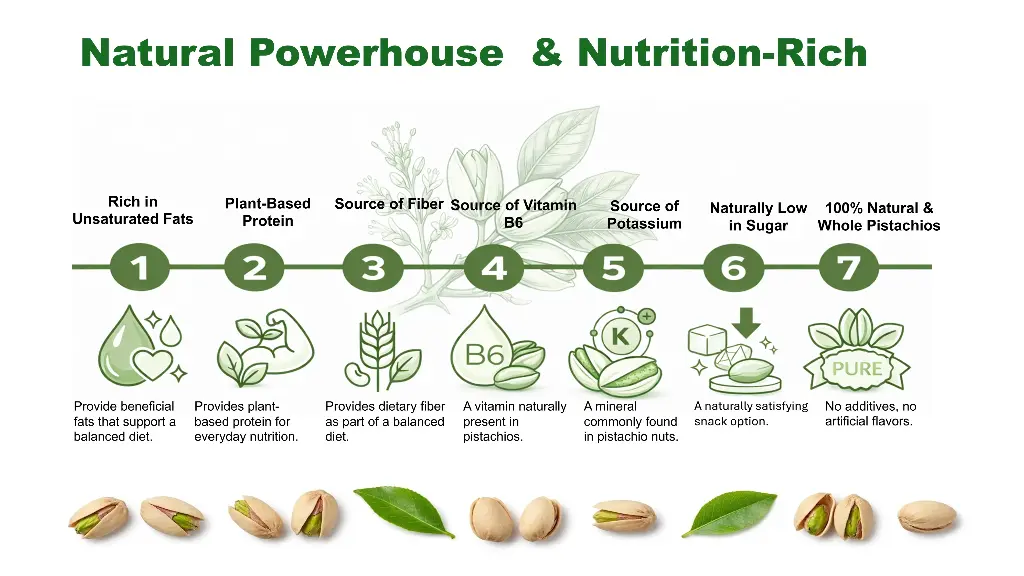 Natural Powerhouse & Nutrition-Rich

Rich in Unsaturated Fats

1

Provide beneficial fats that support a balanced diet.

Plant-Based Protein

2

Provides plant-based protein for everyday nutrition.

Source of Fiber

3

Provides dietary fiber as part of a balanced diet.

Source of Vitamin B6

4

B6

A vitamin naturally present in pistachios.

Source of Potassium

5

K

A mineral commonly found in pistachio nuts.

Naturally Low in Sugar

6

A naturally satisfying snack option.

100% Natural & Whole Pistachios

7

PURE

No additives, no artificial flavors.